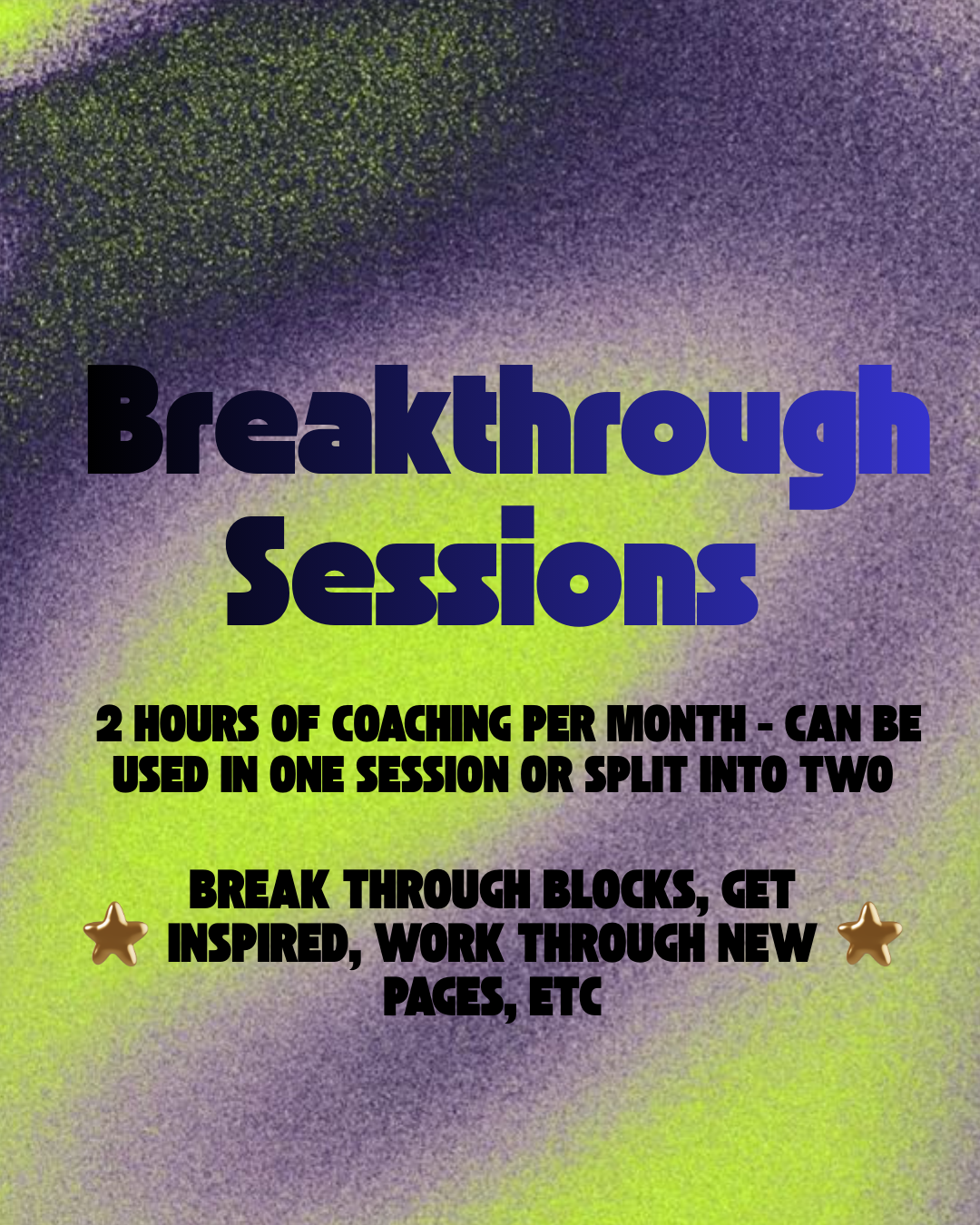 Breakthrough Sessions

2 HOURS OF COACHING PER MONTH - CAN BE USED IN ONE SESSION OR SPLIT INTO TWO

BREAK THROUGH BLOCKS, GET INSPIRED, WORK THROUGH NEW PAGES, ETC